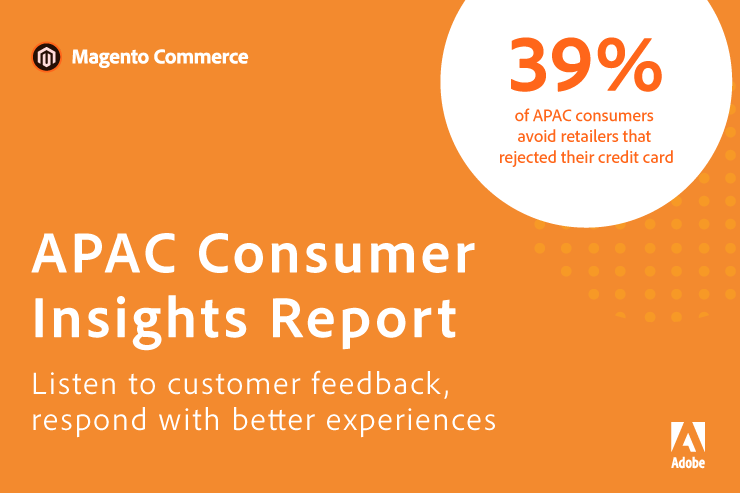 Magento Commerce

39%
of APAC consumers avoid retailers that rejected their credit card

APAC Consumer Insights Report

Listen to customer feedback, respond with better experiences

Adobe